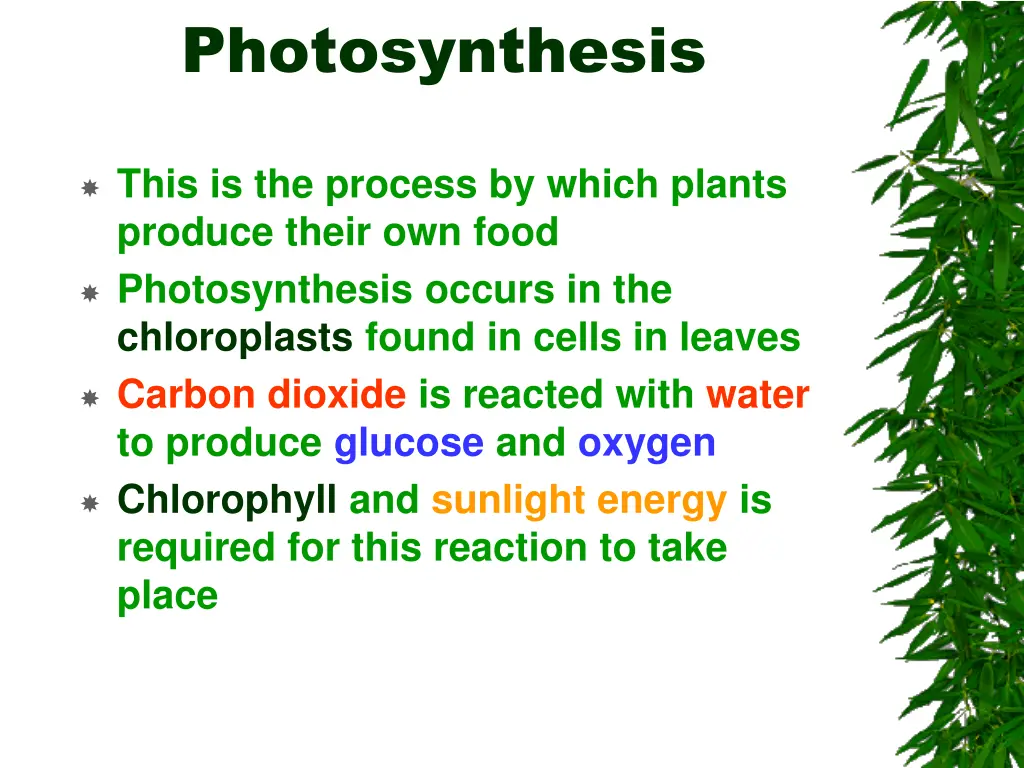 Photosynthesis

This is the process by which plants produce their own food

Photosynthesis occurs in the chloroplasts found in cells in leaves

Carbon dioxide is reacted with water to produce glucose and oxygen

Chlorophyll and sunlight energy is required for this reaction to take place